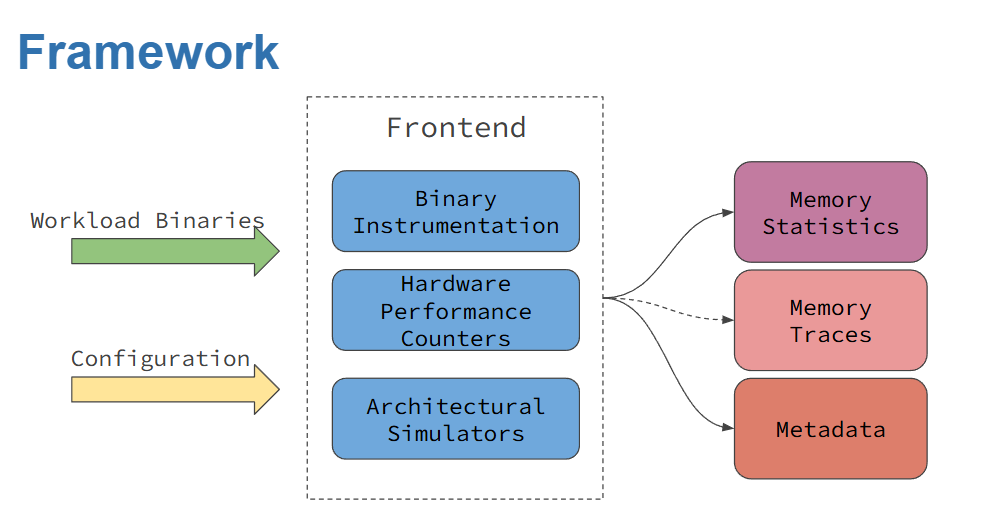 Framework

Workload Binaries

Configuration

Frontend

Binary Instrumentation

Hardware Performance Counters

Architectural Simulators

Memory Statistics

Memory Traces

Metadata